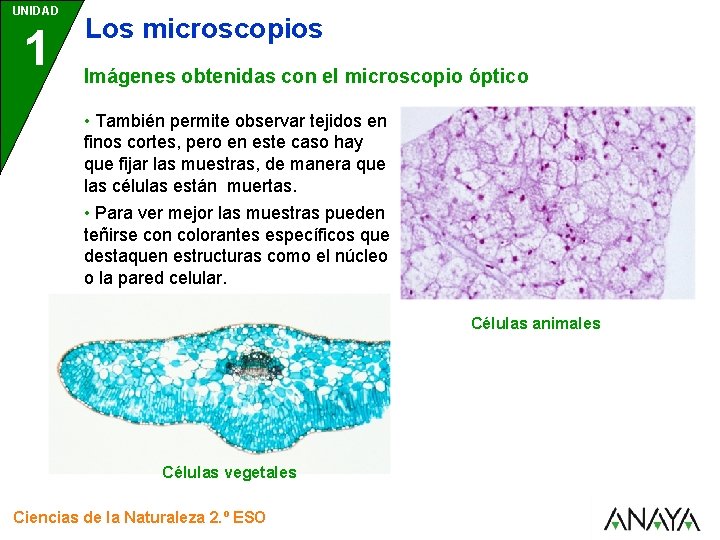 UNIDAD
1

Los microscopios

Imágenes obtenidas con el microscopio óptico

• También permite observar tejidos en finos cortes, pero en este caso hay que fijar las muestras, de manera que las células están muertas.

• Para ver mejor las muestras pueden teñirse con colorantes específicos que destaquen estructuras como el núcleo o la pared celular.

Células animales

Células vegetales

Ciencias de la Naturaleza 2.º ESO

ANAYA